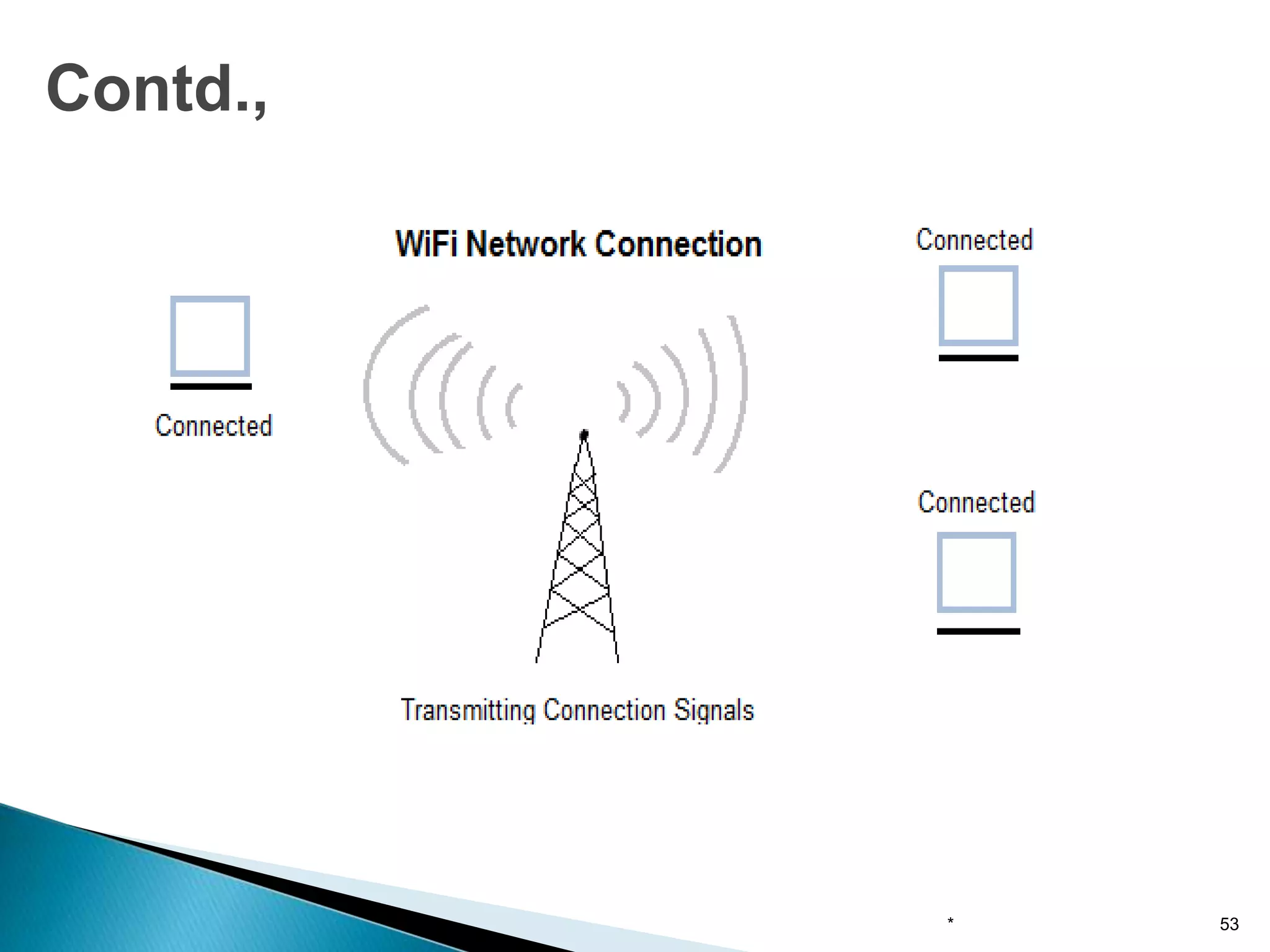 Contd.,

WiFi Network Connection

Connected

Connected

Connected

Transmitting Connection Signals

*

53